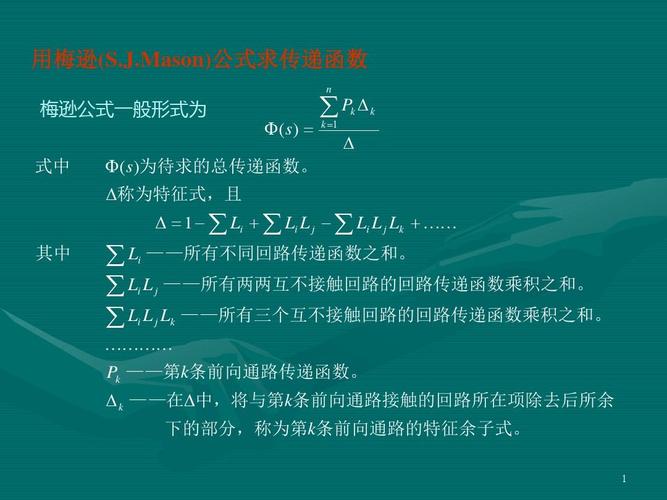 用梅逊(S.J.Mason)公式求传递函数

梅逊公式一般形式为 $\Phi(s)=\frac{\sum_{k=1}^{n}P_k\Delta_k}{\Delta}$

式中 $\Phi(s)$为待求的总传递函数。

$\Delta$称为特征式，且

$\Delta=1-\sum L_i+\sum L_iL_j-\sum L_iL_jL_k+\ldots\ldots$

其中 $\sum L_i$ ——所有不同回路传递函数之和。

$\sum L_iL_j$ ——所有两两互不接触回路的回路传递函数乘积之和。

$\sum L_iL_jL_k$ ——所有三个互不接触回路的回路传递函数乘积之和。

…………

$P_k$ ——第$k$条前向通路传递函数。

$\Delta_k$ ——在$\Delta$中，将与第$k$条前向通路接触的回路所在项除去后所余下的部分，称为第$k$条前向通路的特征余子式。

1